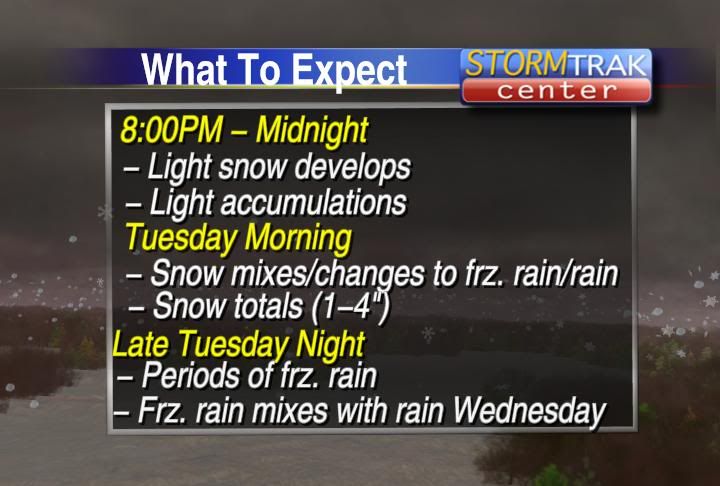 What To Expect

STORMTRAK center

8:00PM – Midnight
– Light snow develops
– Light accumulations
Tuesday Morning
– Snow mixes/changes to frz. rain/rain
– Snow totals (1–4")
Late Tuesday Night
– Periods of frz. rain
– Frz. rain mixes with rain Wednesday